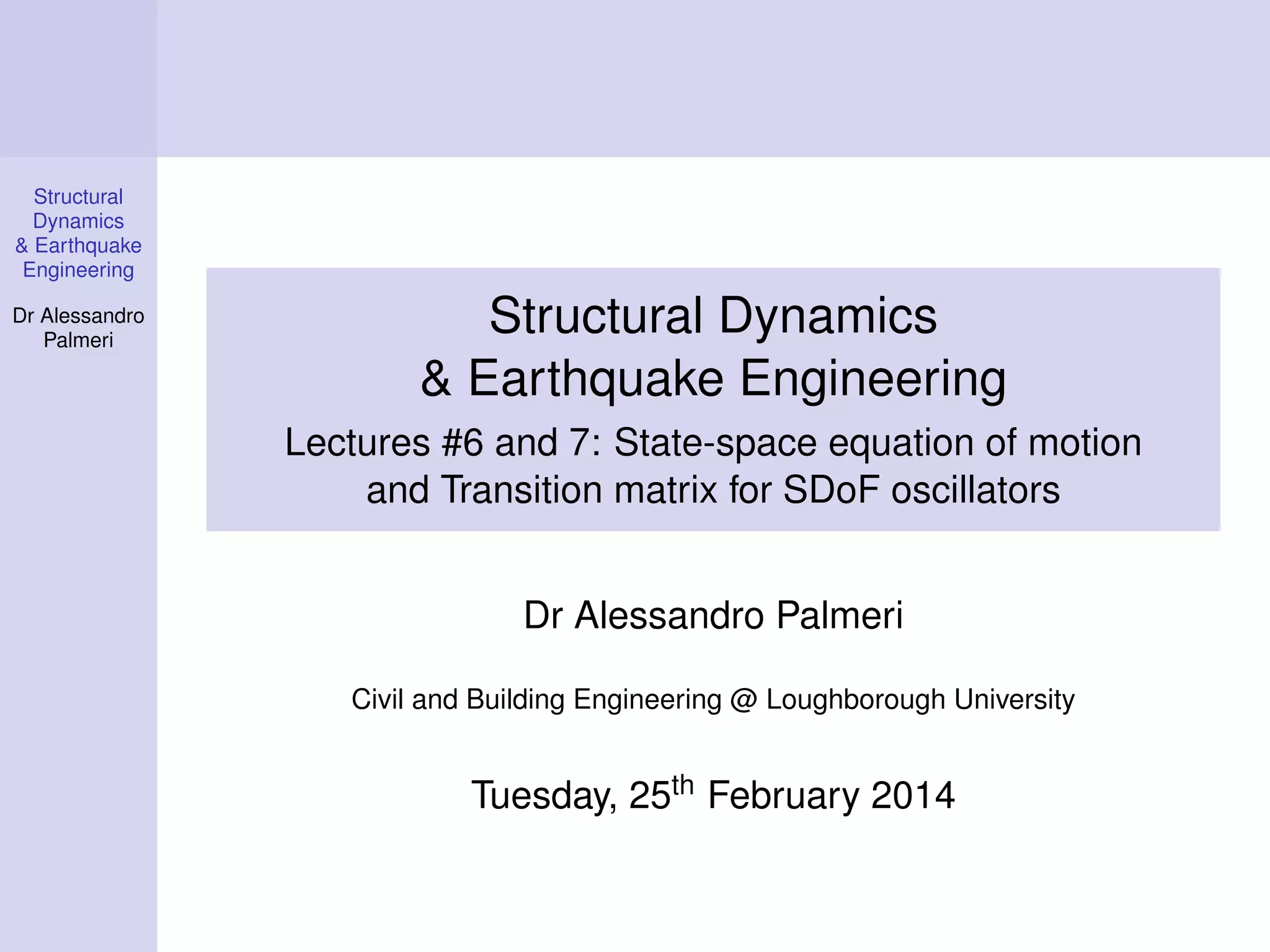 Structural Dynamics & Earthquake Engineering

Dr Alessandro Palmeri

Structural Dynamics
& Earthquake Engineering

Lectures #6 and 7: State-space equation of motion and Transition matrix for SDoF oscillators

Dr Alessandro Palmeri

Civil and Building Engineering @ Loughborough University

Tuesday, 25$^{th}$ February 2014